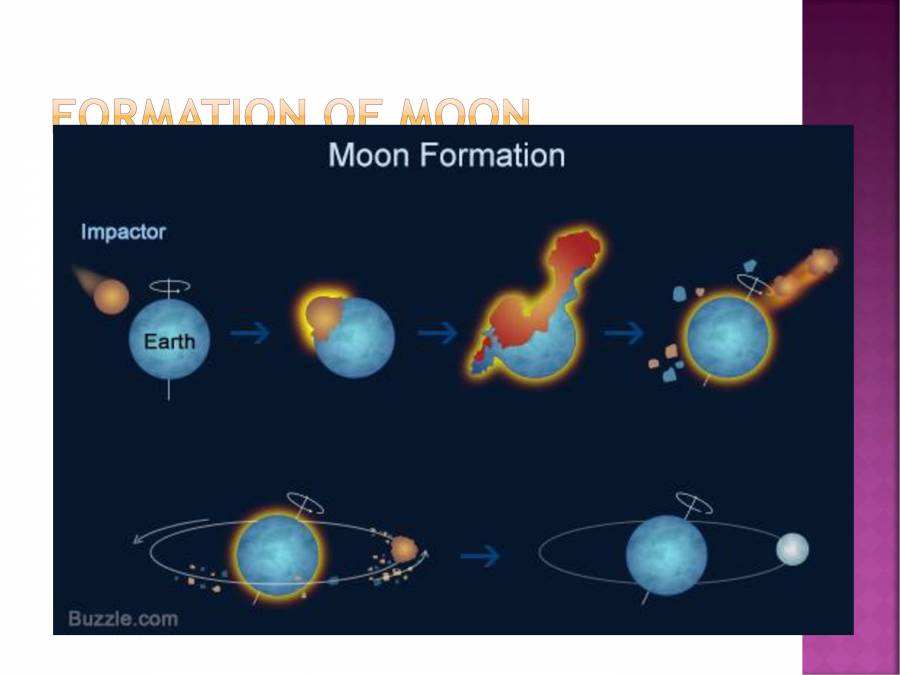 FORMATION OF MOON

Moon Formation

Impactor

Earth

Buzzle.com